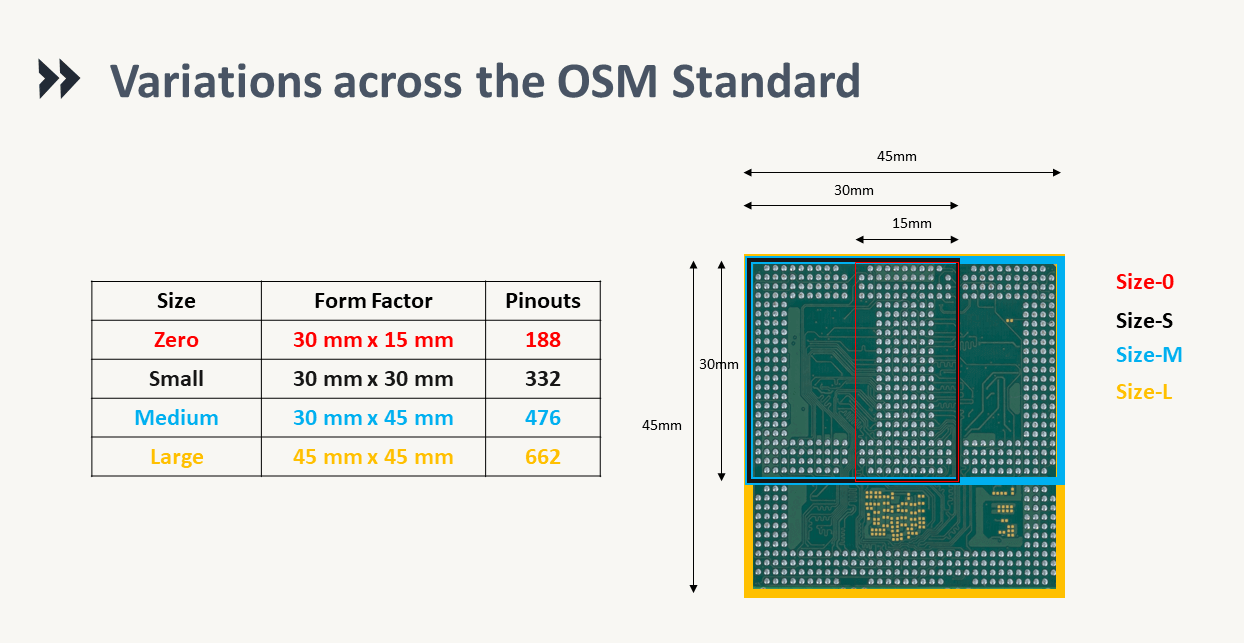 Variations across the OSM Standard

| Size | Form Factor | Pinouts |
|---|---|---|
| Zero | 30 mm x 15 mm | 188 |
| Small | 30 mm x 30 mm | 332 |
| Medium | 30 mm x 45 mm | 476 |
| Large | 45 mm x 45 mm | 662 |

45mm
30mm
15mm
30mm
45mm

Size-0
Size-S
Size-M
Size-L